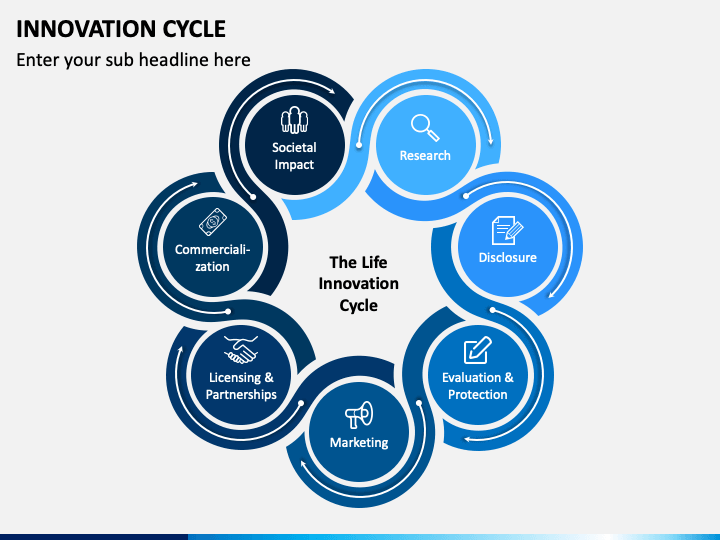 INNOVATION CYCLE

Enter your sub headline here

Societal Impact

Research

Disclosure

Evaluation & Protection

Marketing

Licensing & Partnerships

Commercialization

The Life Innovation Cycle